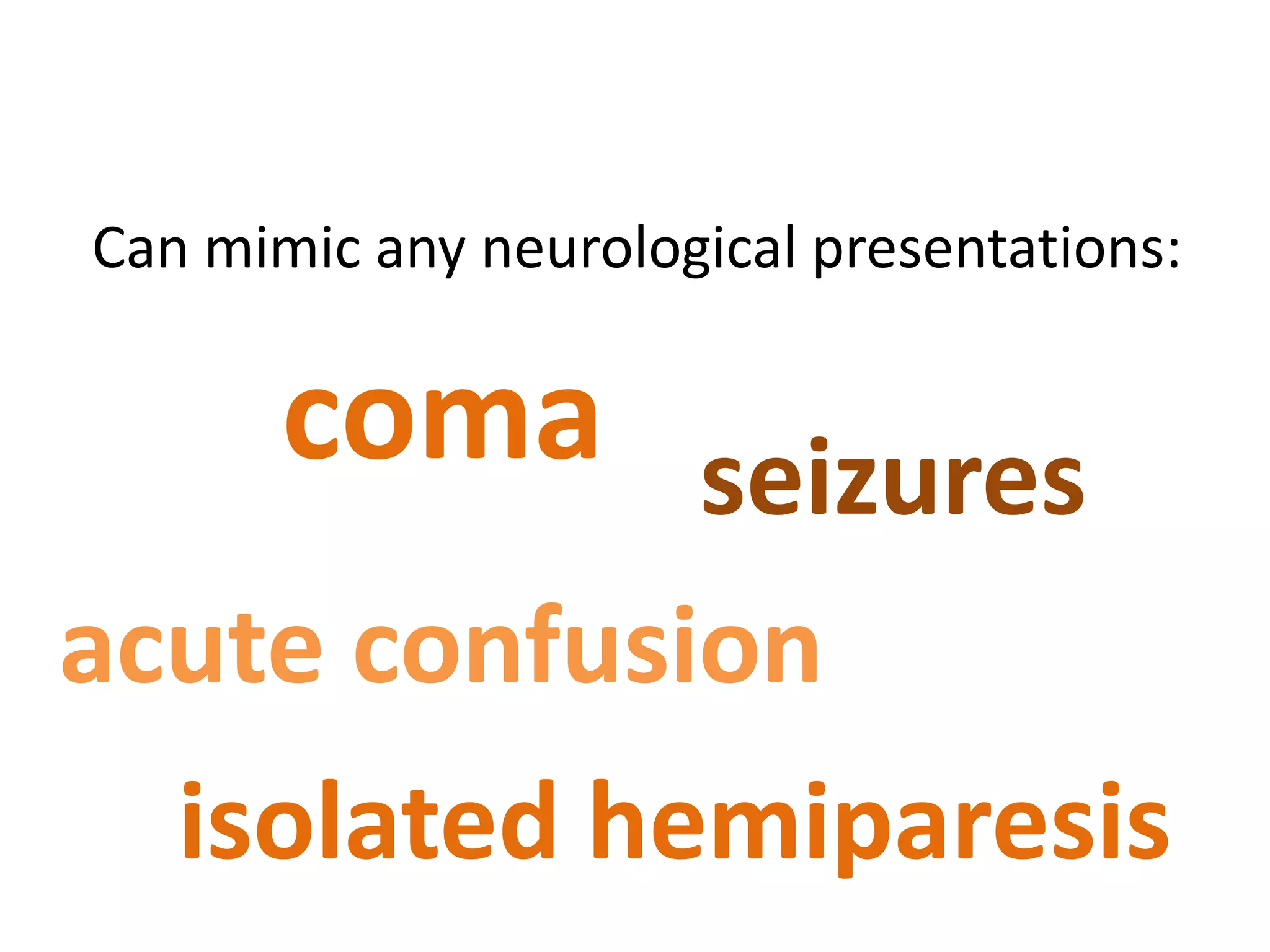 Can mimic any neurological presentations:

coma

seizures

acute confusion

isolated hemiparesis